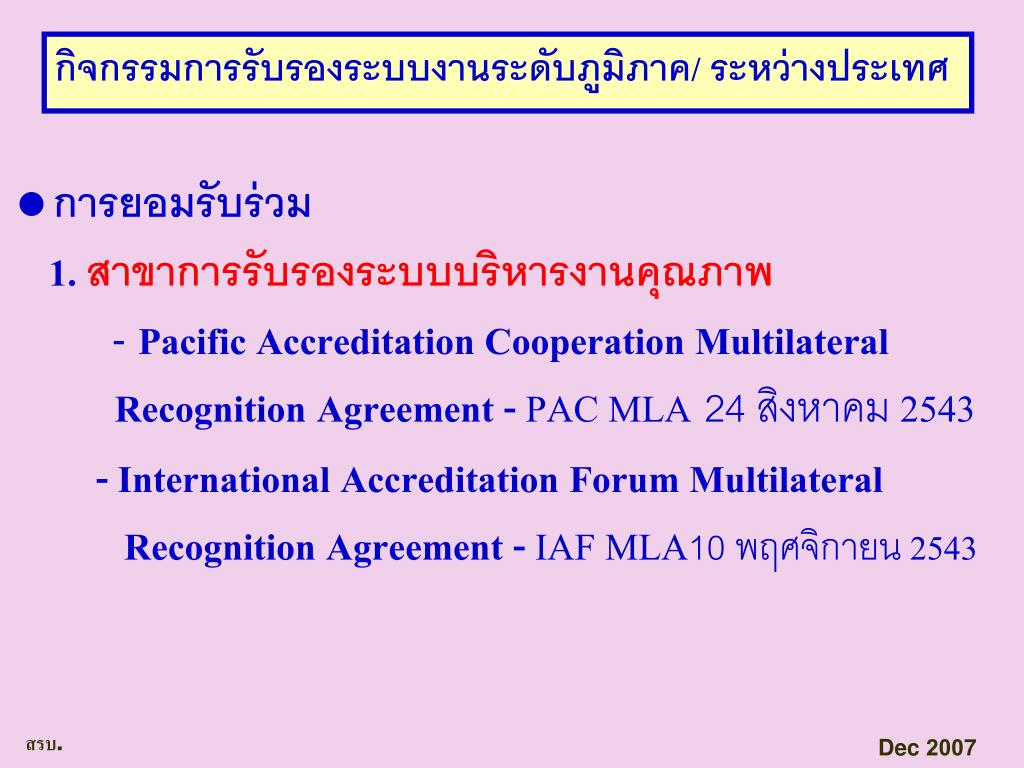 กิจกรรมการรับรองระบบงานระดับภูมิภาค/ ระหว่างประเทศ

● การยอมรับร่วม

1. สาขาการรับรองระบบบริหารงานคุณภาพ

- Pacific Accreditation Cooperation Multilateral Recognition Agreement - PAC MLA 24 สิงหาคม 2543

- International Accreditation Forum Multilateral Recognition Agreement - IAF MLA10 พฤศจิกายน 2543

สรบ.

Dec 2007